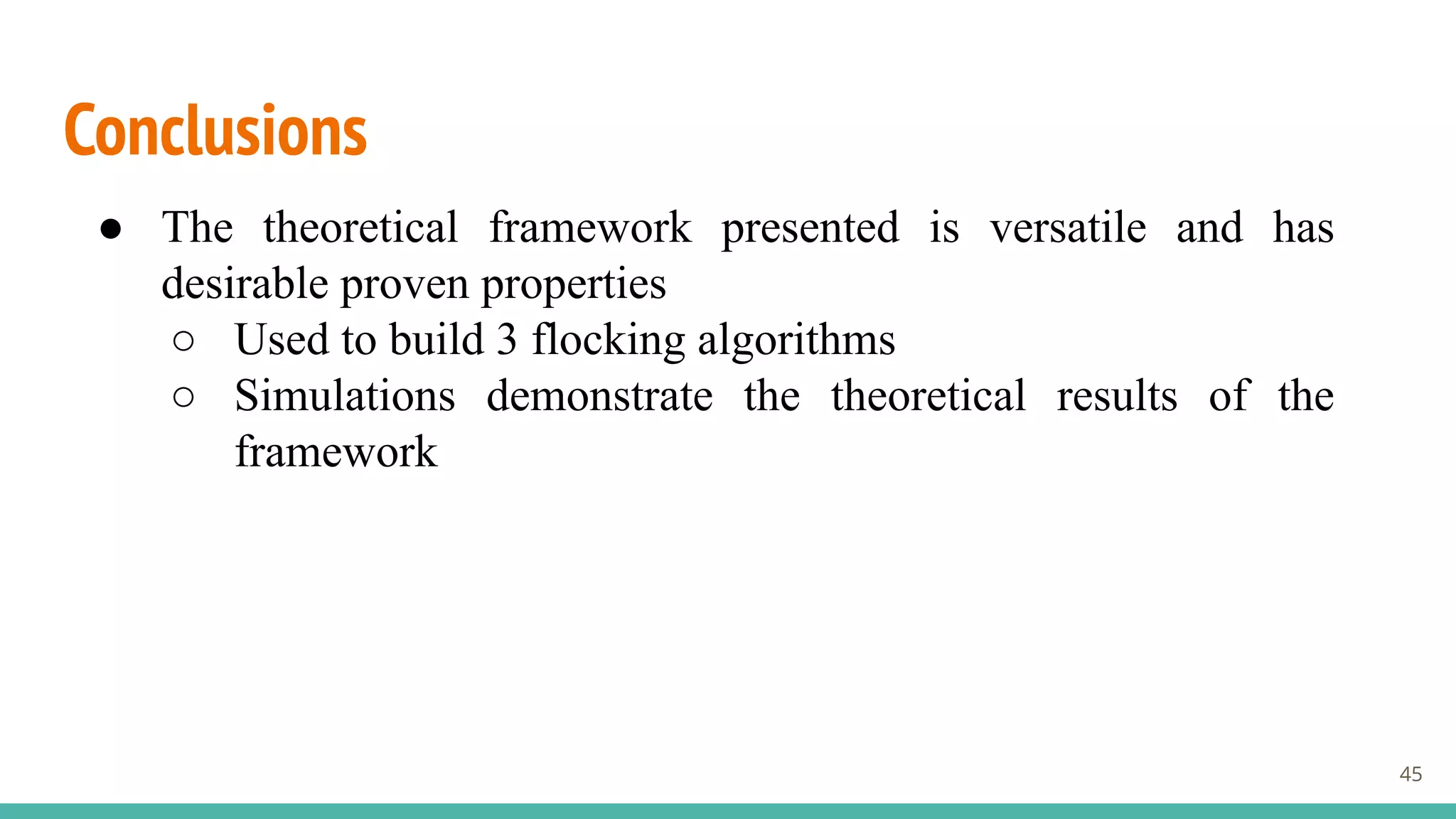 Conclusions

● The theoretical framework presented is versatile and has desirable proven properties
  ○ Used to build 3 flocking algorithms
  ○ Simulations demonstrate the theoretical results of the framework

45